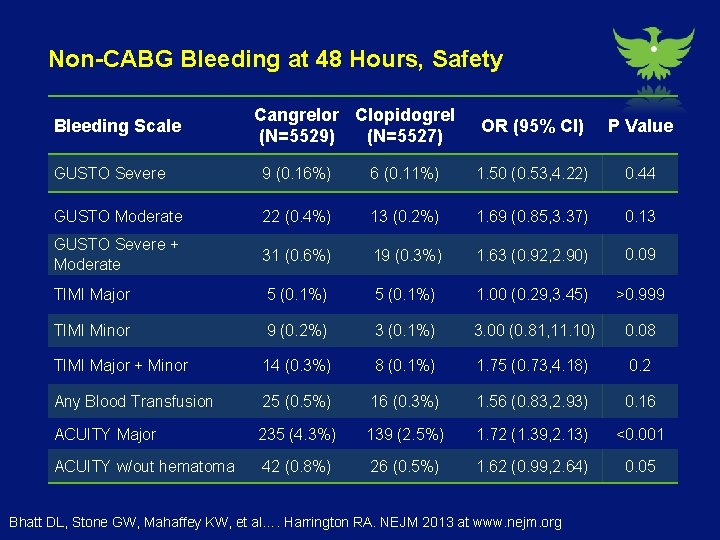 Non-CABG Bleeding at 48 Hours, Safety

| Bleeding Scale | Cangrelor (N=5529) | Clopidogrel (N=5527) | OR (95% CI) | P Value |
|---|---|---|---|---|
| GUSTO Severe | 9 (0.16%) | 6 (0.11%) | 1.50 (0.53,4.22) | 0.44 |
| GUSTO Moderate | 22 (0.4%) | 13 (0.2%) | 1.69 (0.85,3.37) | 0.13 |
| GUSTO Severe + Moderate | 31 (0.6%) | 19 (0.3%) | 1.63 (0.92,2.90) | 0.09 |
| TIMI Major | 5 (0.1%) | 5 (0.1%) | 1.00 (0.29,3.45) | >0.999 |
| TIMI Minor | 9 (0.2%) | 3 (0.1%) | 3.00 (0.81,11.10) | 0.08 |
| TIMI Major + Minor | 14 (0.3%) | 8 (0.1%) | 1.75 (0.73,4.18) | 0.2 |
| Any Blood Transfusion | 25 (0.5%) | 16 (0.3%) | 1.56 (0.83,2.93) | 0.16 |
| ACUITY Major | 235 (4.3%) | 139 (2.5%) | 1.72 (1.39,2.13) | <0.001 |
| ACUITY w/out hematoma | 42 (0.8%) | 26 (0.5%) | 1.62 (0.99,2.64) | 0.05 |

Bhatt DL, Stone GW, Mahaffey KW, et al.… Harrington RA. NEJM 2013 at www.nejm.org